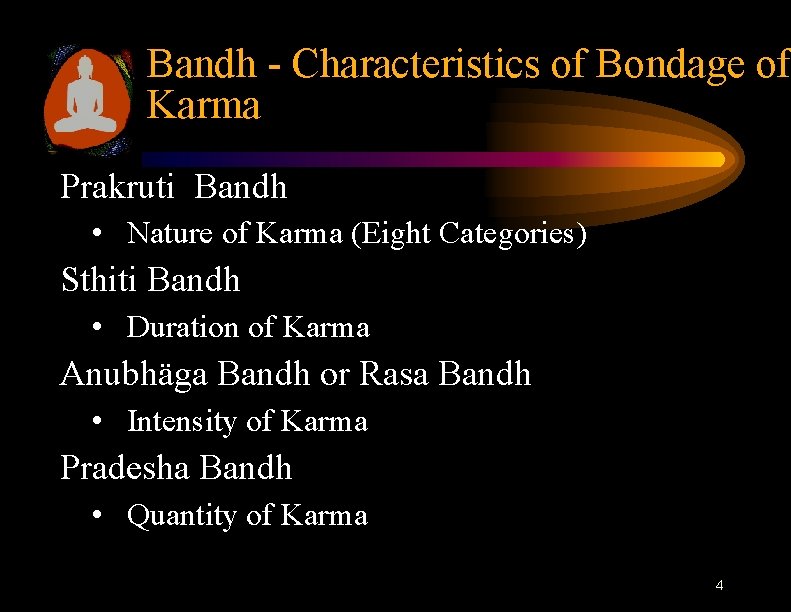 Bandh - Characteristics of Bondage of Karma

Prakruti Bandh

• Nature of Karma (Eight Categories)

Sthiti Bandh

• Duration of Karma

Anubhäga Bandh or Rasa Bandh

• Intensity of Karma

Pradesha Bandh

• Quantity of Karma

4